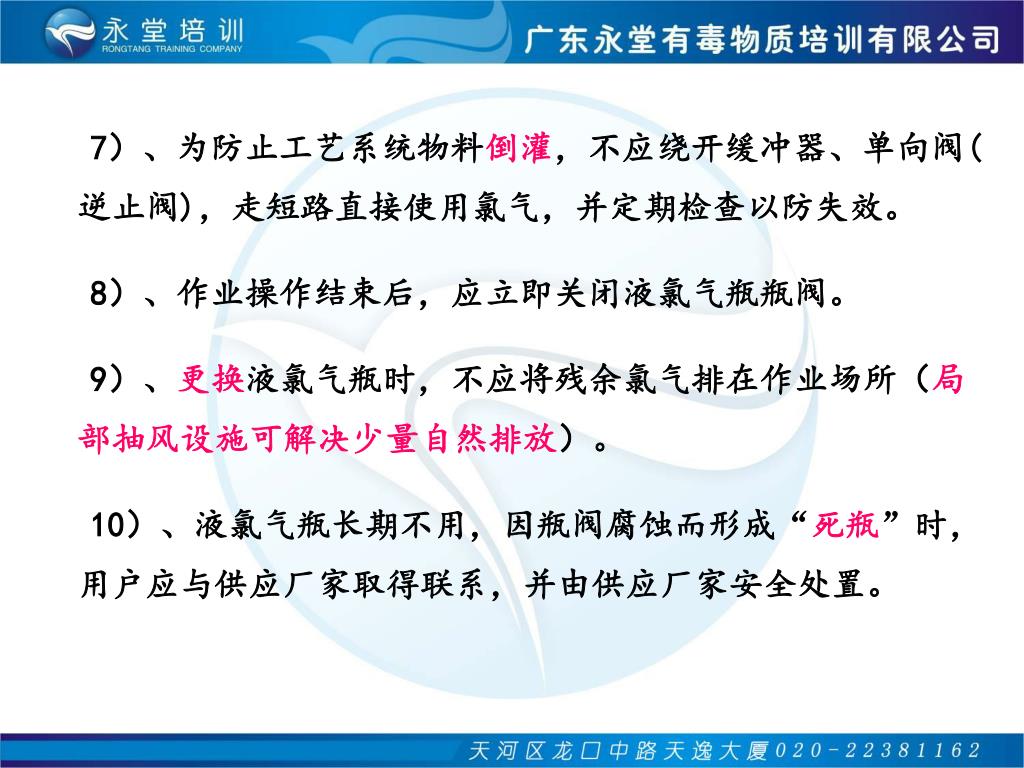 永堂培训
RONGTANG TRAINING COMPANY

广东永堂有毒物质培训有限公司

7）、为防止工艺系统物料倒灌，不应绕开缓冲器、单向阀(逆止阀)，走短路直接使用氯气，并定期检查以防失效。

8）、作业操作结束后，应立即关闭液氯气瓶瓶阀。

9）、更换液氯气瓶时，不应将残余氯气排在作业场所（局部抽风设施可解决少量自然排放）。

10）、液氯气瓶长期不用，因瓶阀腐蚀而形成“死瓶”时，用户应与供应厂家取得联系，并由供应厂家安全处置。

天河区龙口中路天逸大厦020-22381162